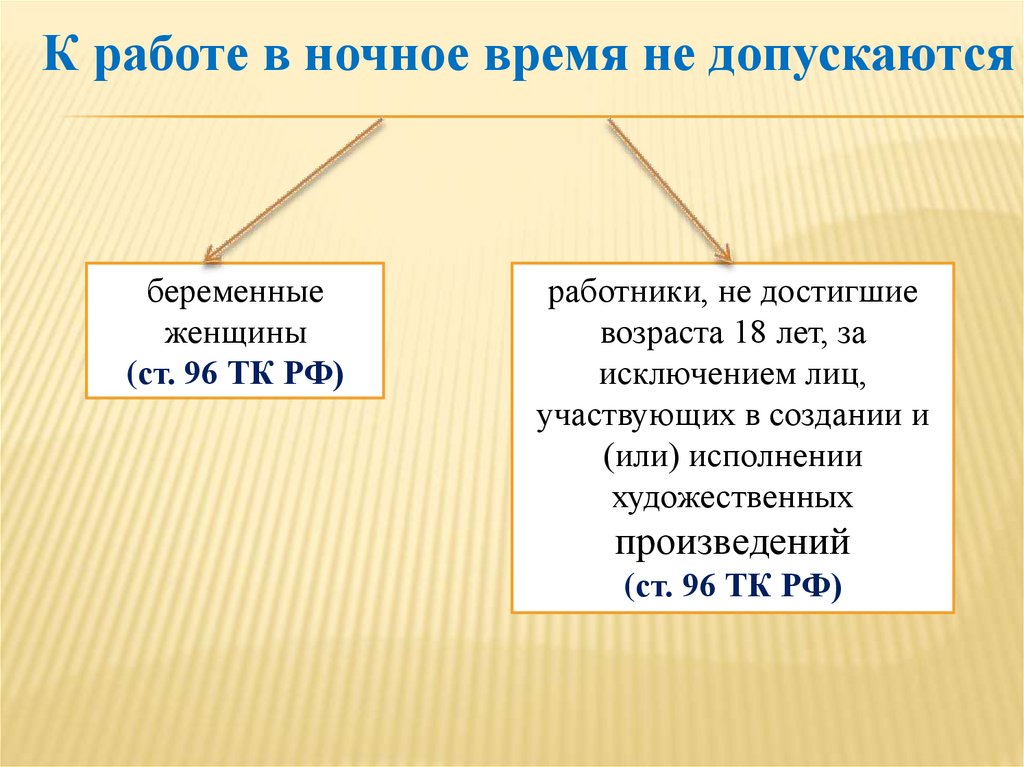 К работе в ночное время не допускаются

беременные женщины
(ст. 96 ТК РФ)

работники, не достигшие возраста 18 лет, за исключением лиц, участвующих в создании и (или) исполнении художественных произведений
(ст. 96 ТК РФ)